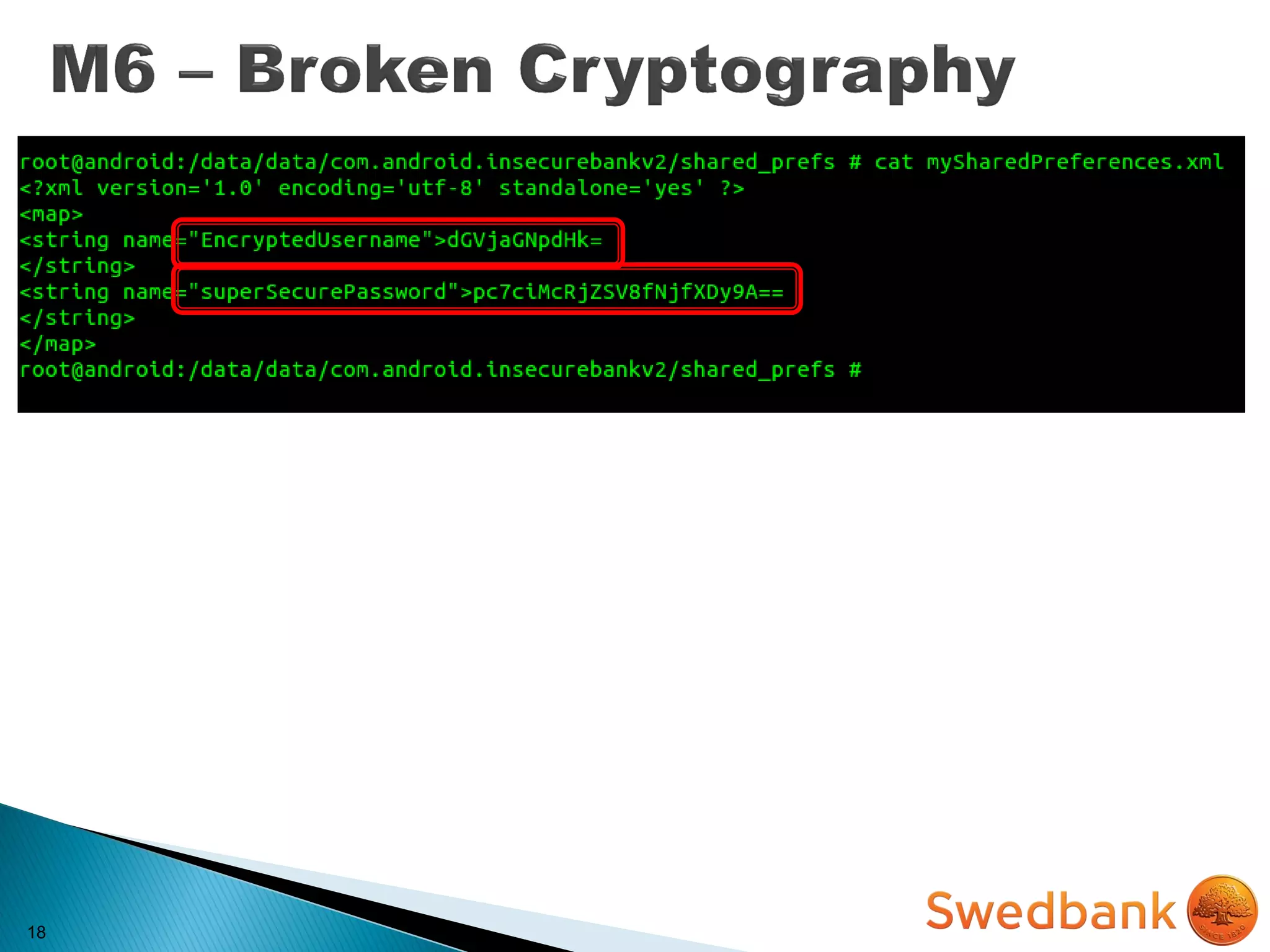 M6 – Broken Cryptography

root@android:/data/data/com.android.insecurebankv2/shared_prefs # cat mySharedPreferences.xml
<?xml version='1.0' encoding='utf-8' standalone='yes' ?>
<map>
<string name="EncryptedUsername">dGVjaGNpdHk=
</string>
<string name="superSecurePassword">pc7ciMcRjZSV8fNjfXDy9A==
</string>
</map>
root@android:/data/data/com.android.insecurebankv2/shared_prefs #

18

Swedbank

SINCE 1820